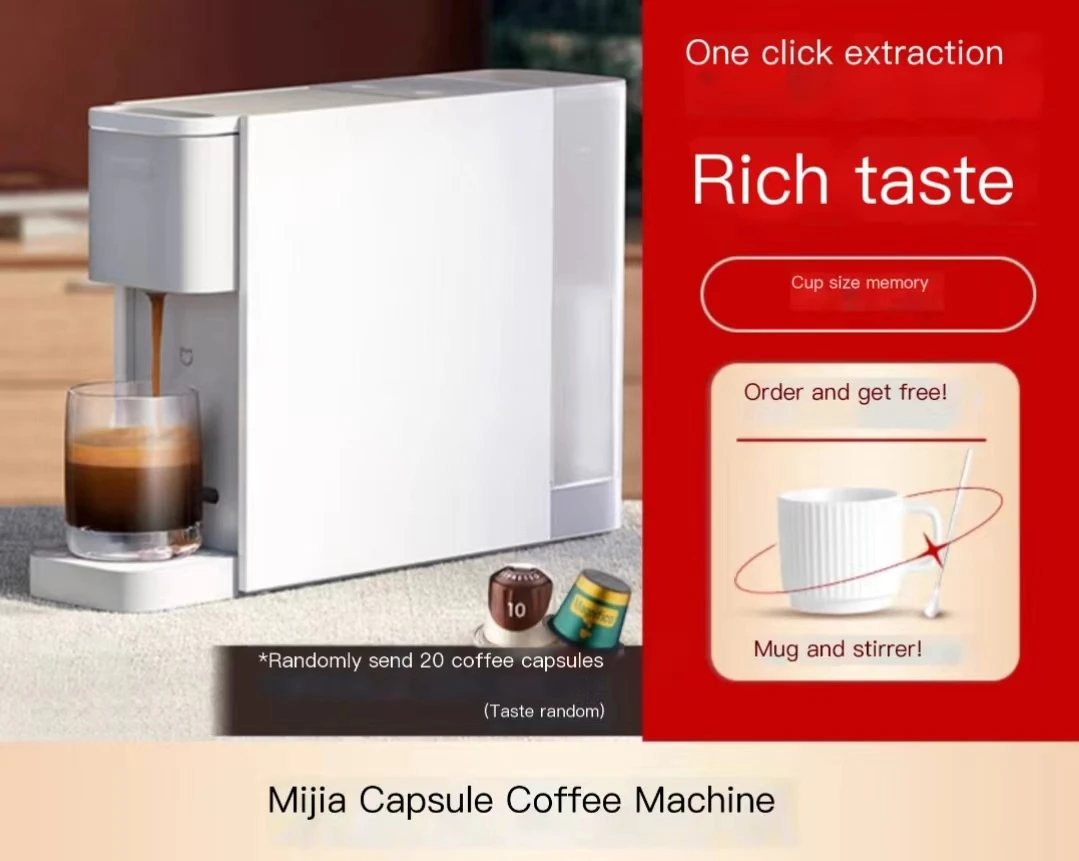 One click extraction

Rich taste

Cup size memory

Order and get free!

Mug and stirrer!

10

*Randomly send 20 coffee capsules

(Taste random)

Mijia Capsule Coffee Machine